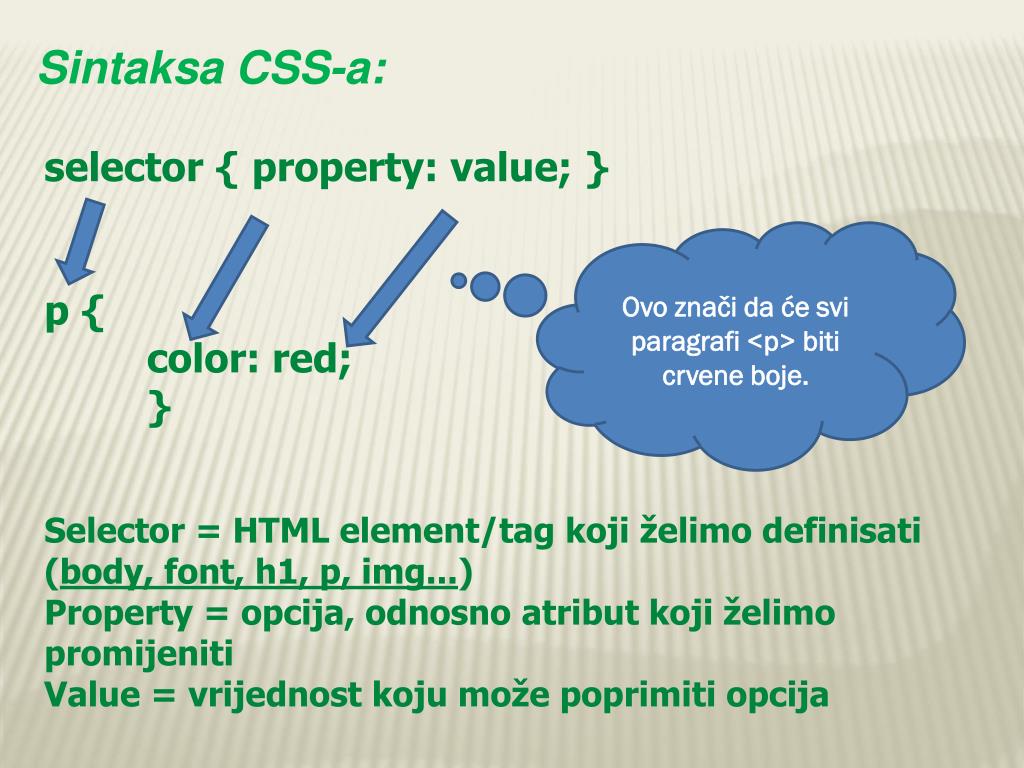 Sintaksa CSS-a:

selector { property: value; }

p {
color: red;
}

Ovo znači da će svi paragrafi <p> biti crvene boje.

Selector = HTML element/tag koji želimo definisati (body, font, h1, p, img…)
Property = opcija, odnosno atribut koji želimo promijeniti
Value = vrijednost koju može poprimiti opcija